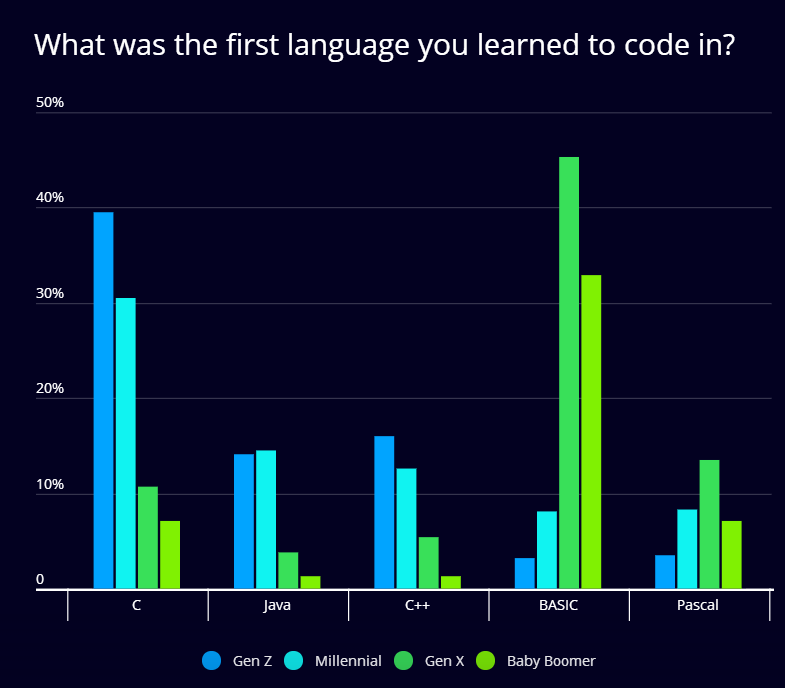 What was the first language you learned to code in?

50%

40%

30%

20%

10%

0

C

Java

C++

BASIC

Pascal

Gen Z

Millennial

Gen X

Baby Boomer